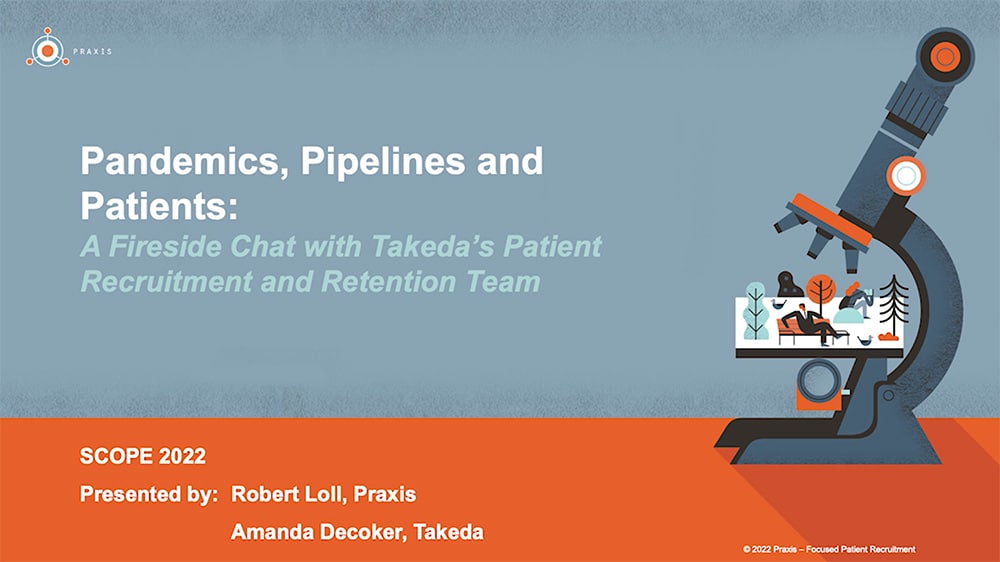 PRAXIS

Pandemics, Pipelines and Patients:
A Fireside Chat with Takeda's Patient Recruitment and Retention Team

SCOPE 2022

Presented by: Robert Loll, Praxis

Amanda Decoker, Takeda

© 2022 Praxis – Focused Patient Recruitment